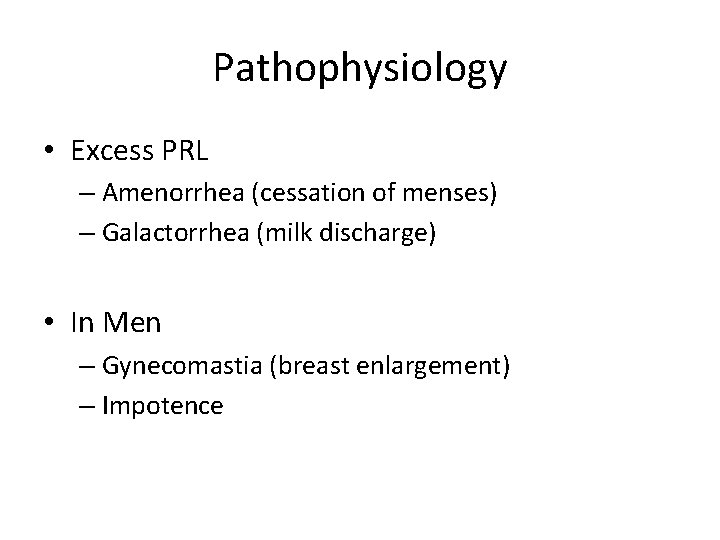 Pathophysiology

• Excess PRL
– Amenorrhea (cessation of menses)
– Galactorrhea (milk discharge)

• In Men
– Gynecomastia (breast enlargement)
– Impotence